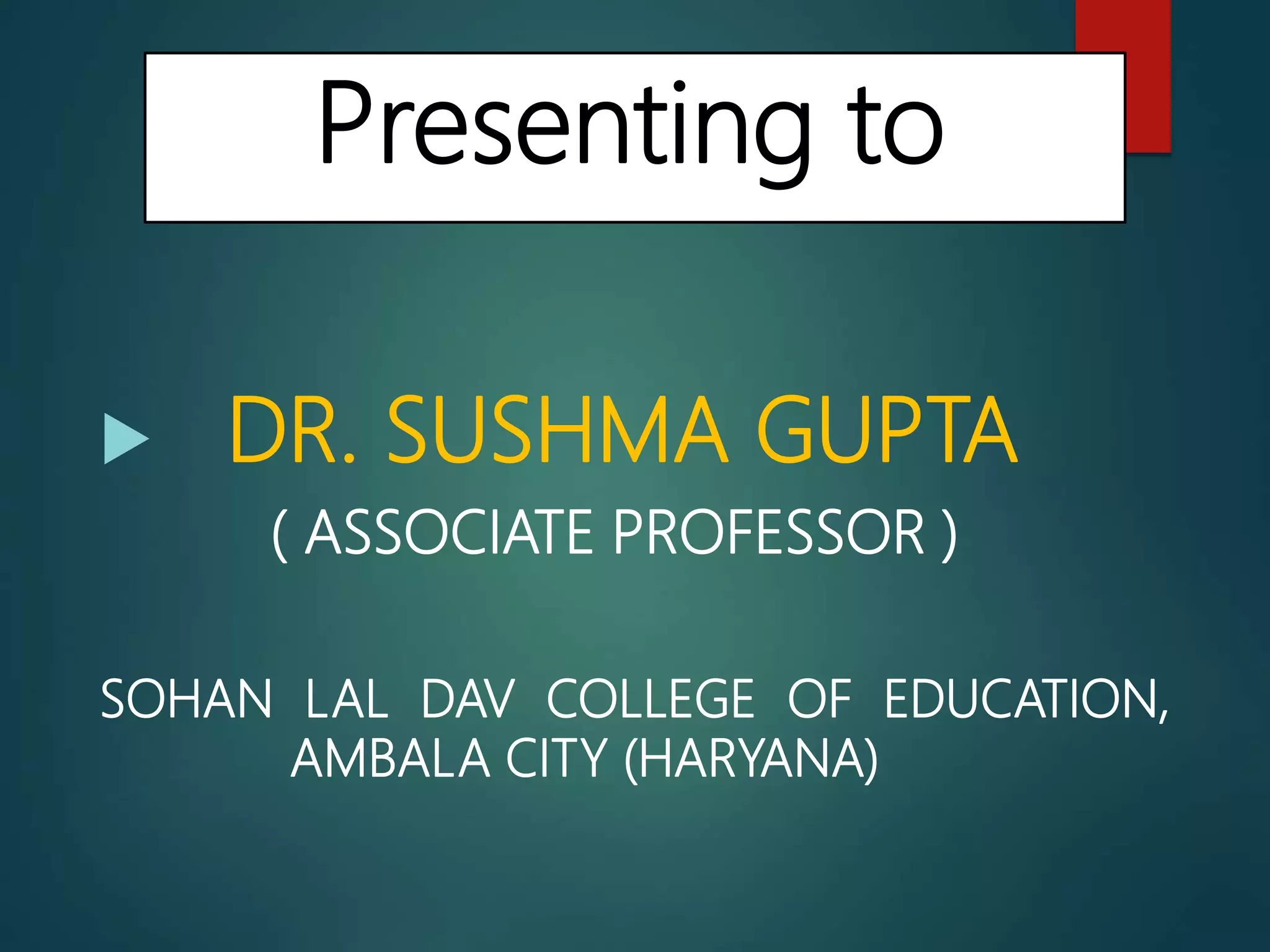 Presenting to

DR. SUSHMA GUPTA

( ASSOCIATE PROFESSOR )

SOHAN LAL DAV COLLEGE OF EDUCATION, AMBALA CITY (HARYANA)